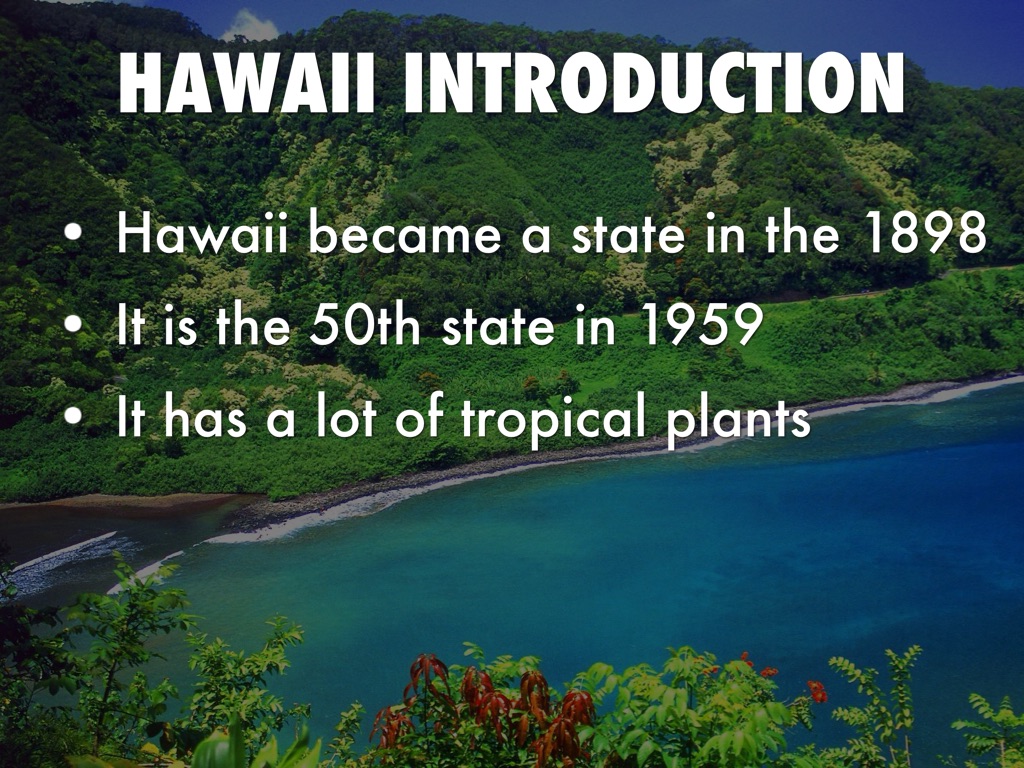 HAWAII INTRODUCTION

• Hawaii became a state in the 1898
• It is the 50th state in 1959
• It has a lot of tropical plants